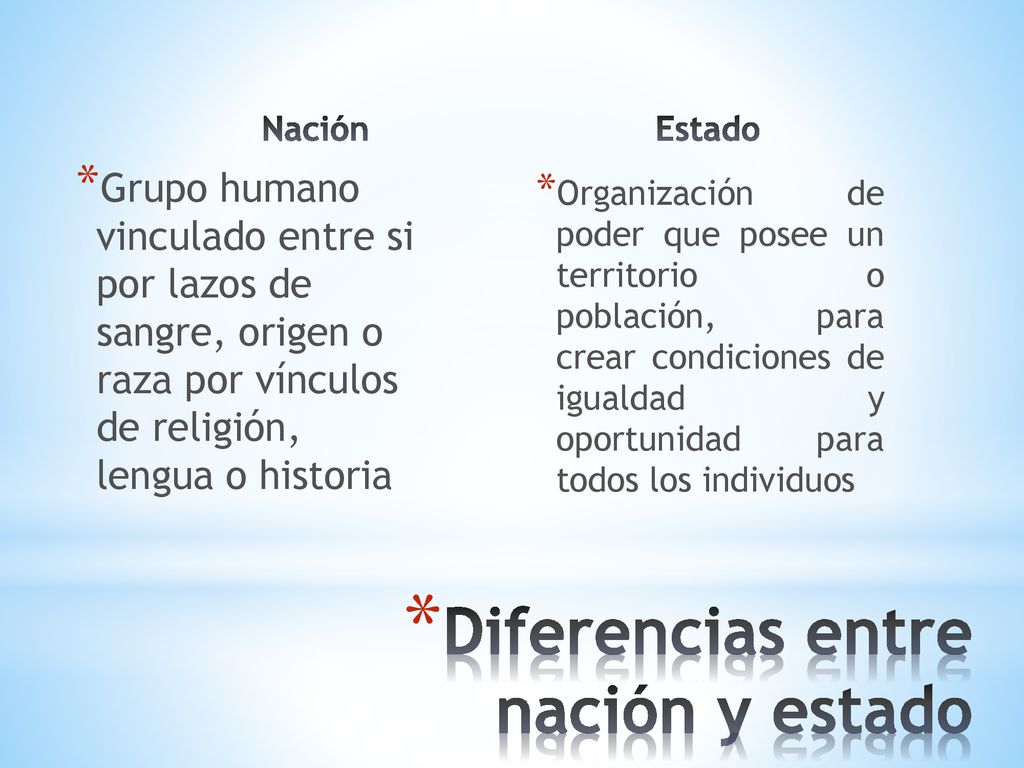 Nación

*Grupo humano vinculado entre si por lazos de sangre, origen o raza por vínculos de religión, lengua o historia

Estado

*Organización de poder que posee un territorio o población, para crear condiciones de igualdad y oportunidad para todos los individuos

*Diferencias entre nación y estado